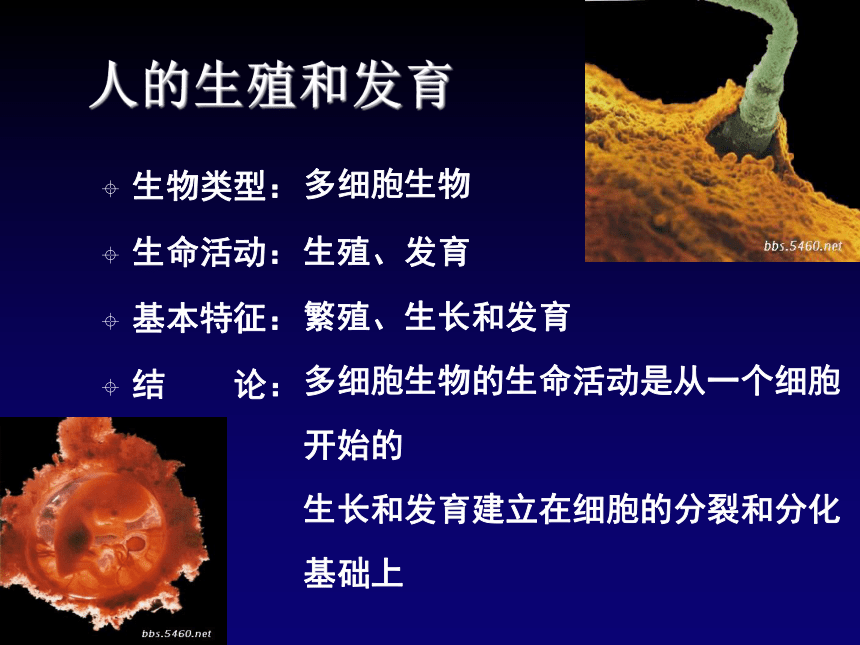 人的生殖和发育

bbs.5460.net

生物类型：多细胞生物

生命活动：生殖、发育

基本特征：繁殖、生长和发育

结　　论：多细胞生物的生命活动是从一个细胞开始的

生长和发育建立在细胞的分裂和分化基础上

bbs.5460.net